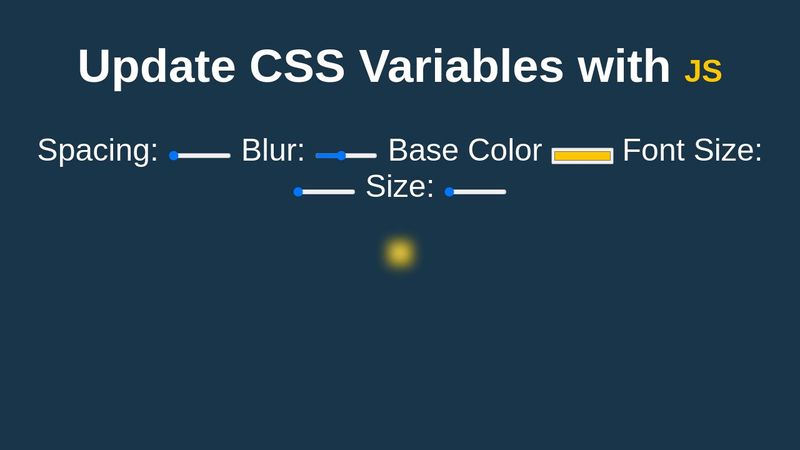 Update CSS Variables with JS

Spacing: Blur: Base Color Font Size: Size: